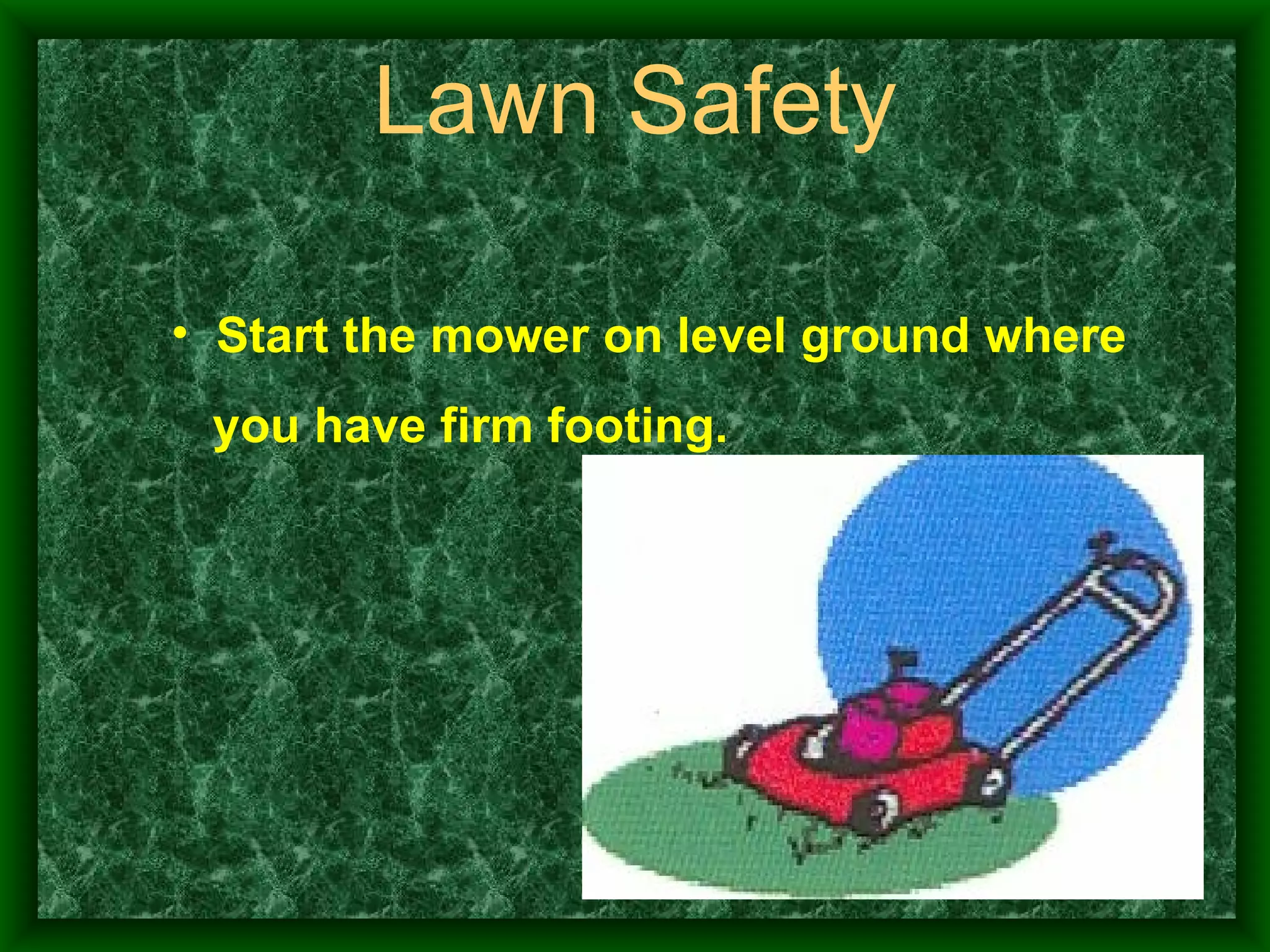 Lawn Safety

• Start the mower on level ground where you have firm footing.